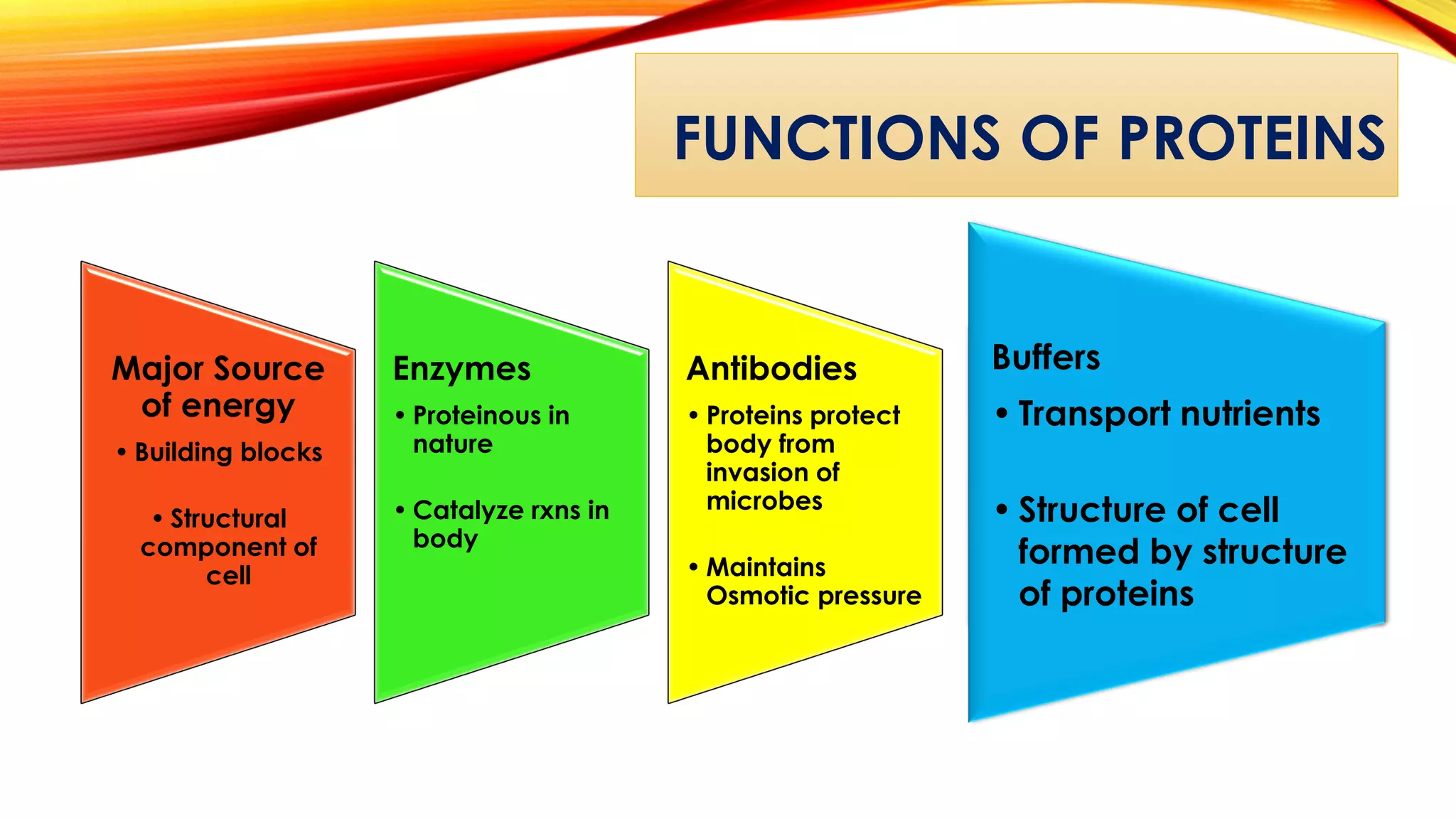 FUNCTIONS OF PROTEINS

Major Source of energy
• Building blocks
• Structural component of cell

Enzymes
• Proteinous in nature
• Catalyze rxns in body

Antibodies
• Proteins protect body from invasion of microbes
• Maintains Osmotic pressure

Buffers
• Transport nutrients
• Structure of cell formed by structure of proteins